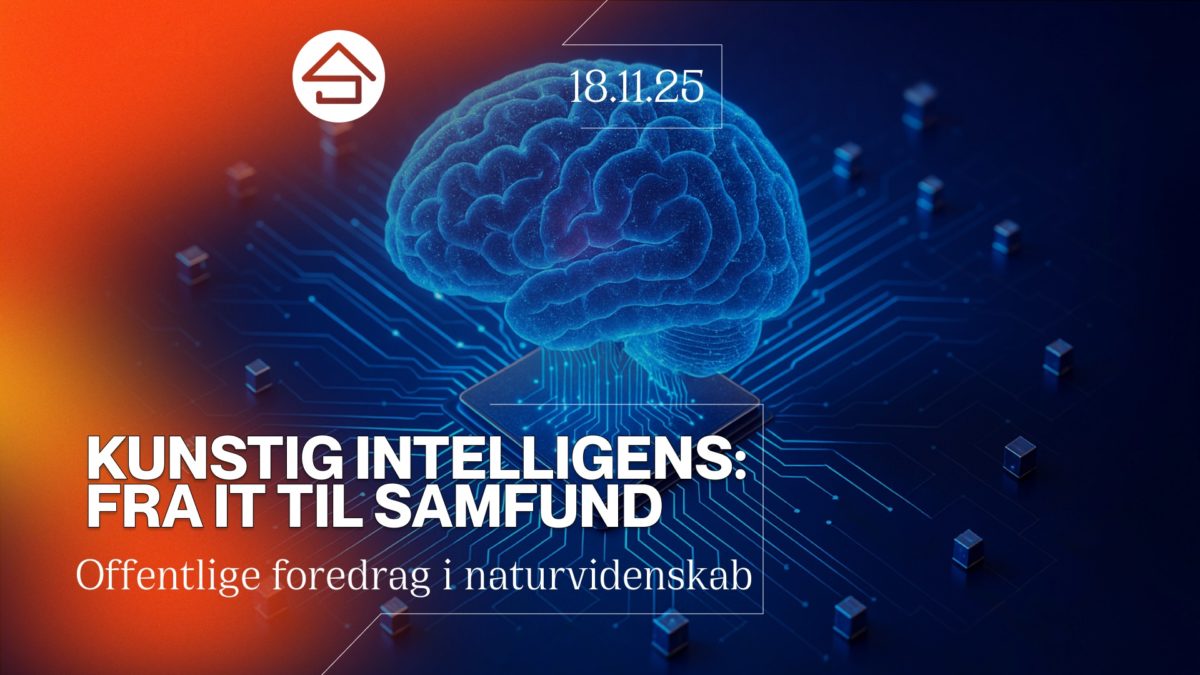 18.11.25

KUNSTIG INTELLIGENS: FRA IT TIL SAMFUND

Offentlige foredrag i naturvidenskab